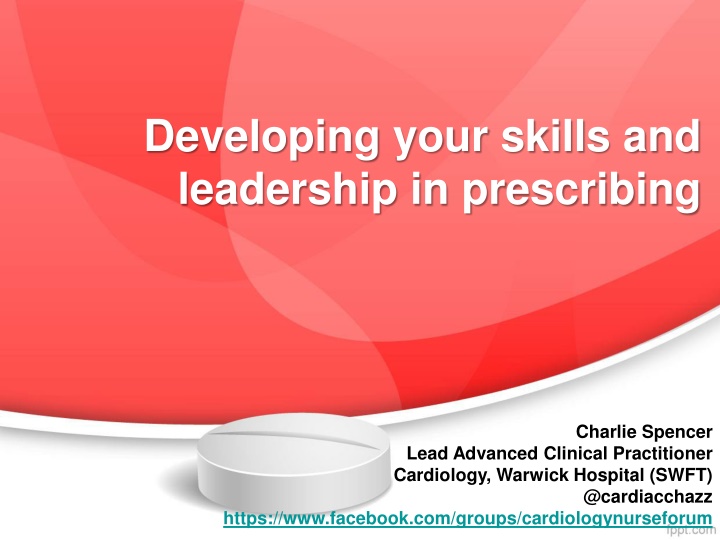 Developing your skills and leadership in prescribing

Charlie Spencer
Lead Advanced Clinical Practitioner
Cardiology, Warwick Hospital (SWFT)
@cardiacchazz
https://www.facebook.com/groups/cardiologynurseforum

fppt.com